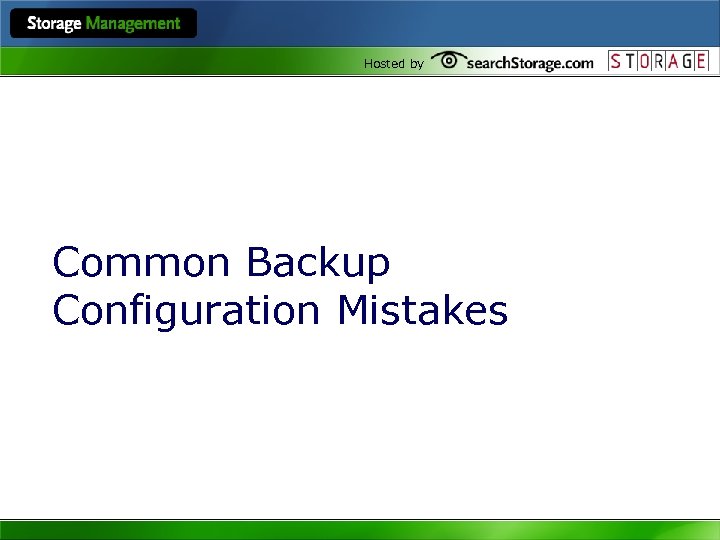 Storage Management

Hosted by searchStorage.com STORAGE

Common Backup Configuration Mistakes